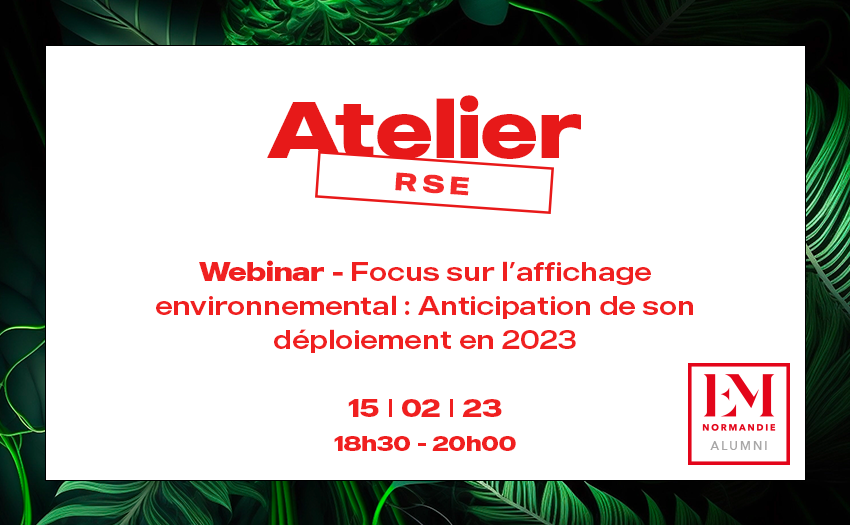 Atelier
RSE

Webinar - Focus sur l'affichage environnemental : Anticipation de son déploiement en 2023

15 | 02 | 23
18h30 - 20h00

EM
NORMANDIE
ALUMNI